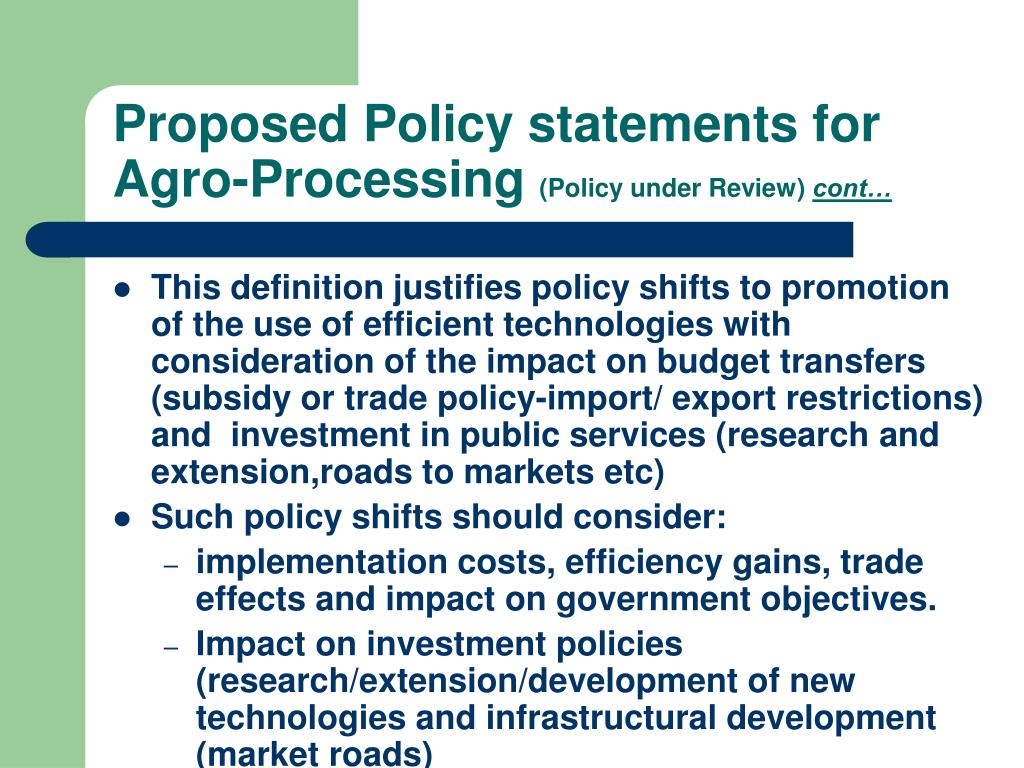 Proposed Policy statements for Agro-Processing (Policy under Review) cont…

- This definition justifies policy shifts to promotion of the use of efficient technologies with consideration of the impact on budget transfers (subsidy or trade policy-import/ export restrictions) and investment in public services (research and extension,roads to markets etc)
- Such policy shifts should consider:
  – implementation costs, efficiency gains, trade effects and impact on government objectives.
  – Impact on investment policies (research/extension/development of new technologies and infrastructural development (market roads)